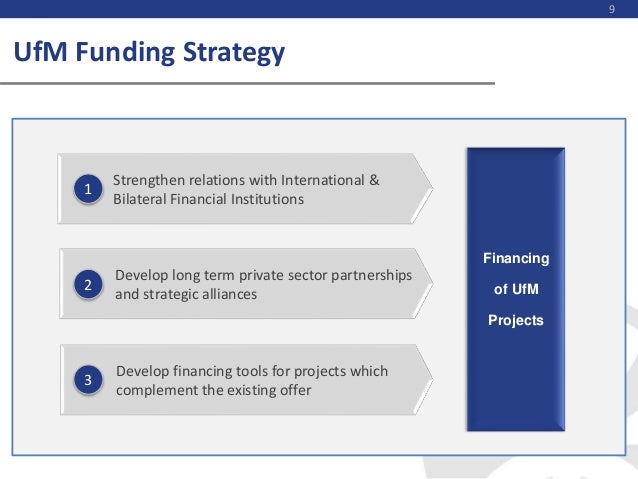 9

UfM Funding Strategy

1 Strengthen relations with International & Bilateral Financial Institutions

2 Develop long term private sector partnerships and strategic alliances

3 Develop financing tools for projects which complement the existing offer

Financing of UfM Projects